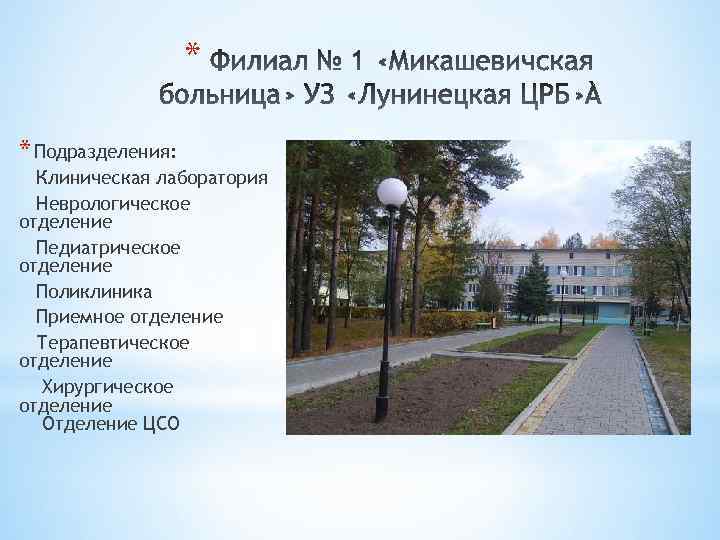 * Филиал № 1 «Микашевичская больница» УЗ «Лунинецкая ЦРБ»À

* Подразделения:
Клиническая лаборатория
Неврологическое отделение
Педиатрическое отделение
Поликлиника
Приемное отделение
Терапевтическое отделение
Хирургическое отделение
Отделение ЦСО